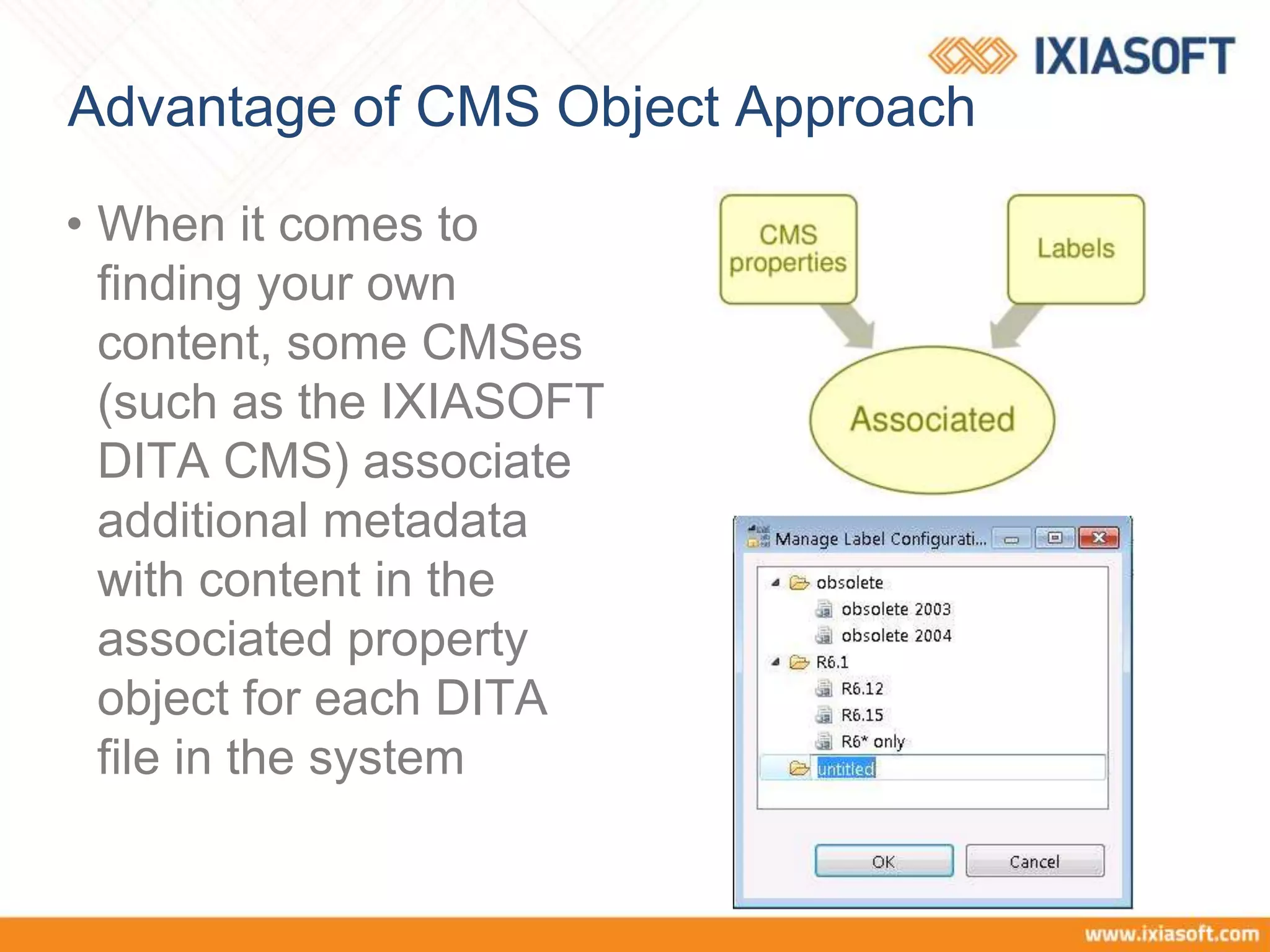 IXIASOFT

Advantage of CMS Object Approach

• When it comes to finding your own content, some CMSes (such as the IXIASOFT DITA CMS) associate additional metadata with content in the associated property object for each DITA file in the system

CMS properties

Labels

Associated

Manage Label Configurati...

obsolete

obsolete 2003

obsolete 2004

R6.1

R6.12

R6.15

R6* only

untitled

OK

Cancel

www.ixiasoft.com